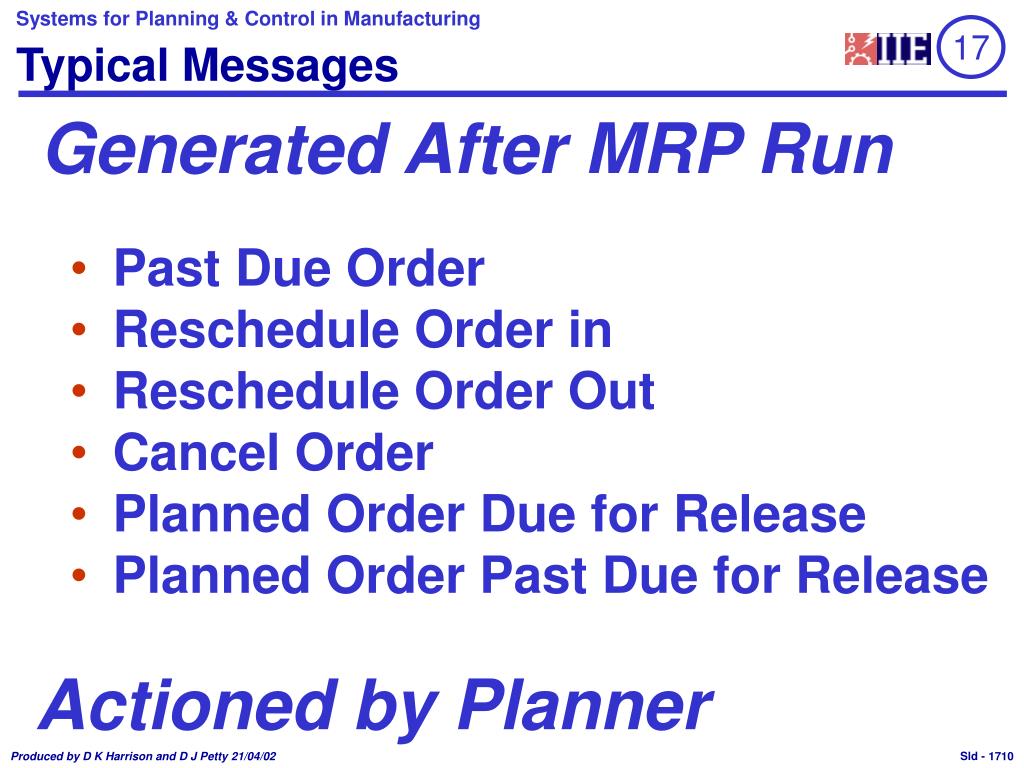 Systems for Planning & Control in Manufacturing

Typical Messages

IIE

17

Generated After MRP Run

• Past Due Order
• Reschedule Order in
• Reschedule Order Out
• Cancel Order
• Planned Order Due for Release
• Planned Order Past Due for Release

Actioned by Planner

Produced by D K Harrison and D J Petty 21/04/02

Sld - 1710